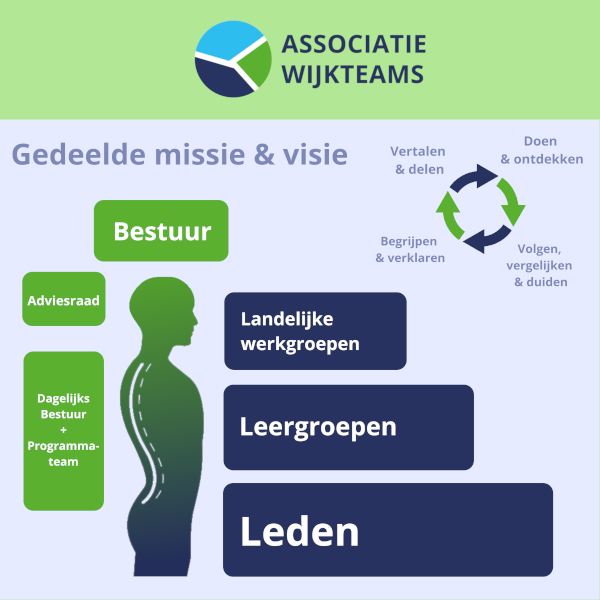 ASSOCIATIE
WIJKTEAMS

Gedeelde missie & visie

Vertalen & delen

Doen & ontdekken

Begrijpen & verklaren

Volgen, vergelijken & duiden

Bestuur

Adviesraad

Dagelijks Bestuur + Programma-team

Landelijke werkgroepen

Leergroepen

Leden